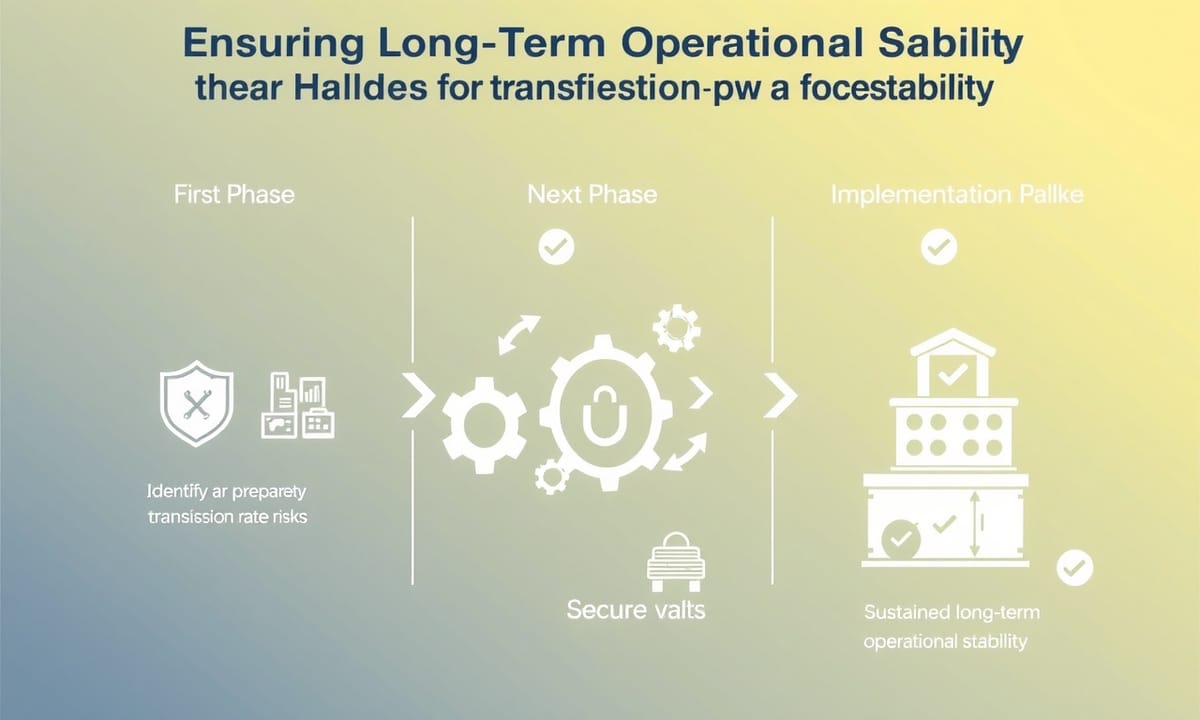 Ensuring Long-Term Operational Sability
thear Halldes for transfiestion-pw a focestability

First Phase

Identify ar preparety transission rate risks

Next Phase

Secure valts

Implementation Pallke

Sustained long-term operational stability